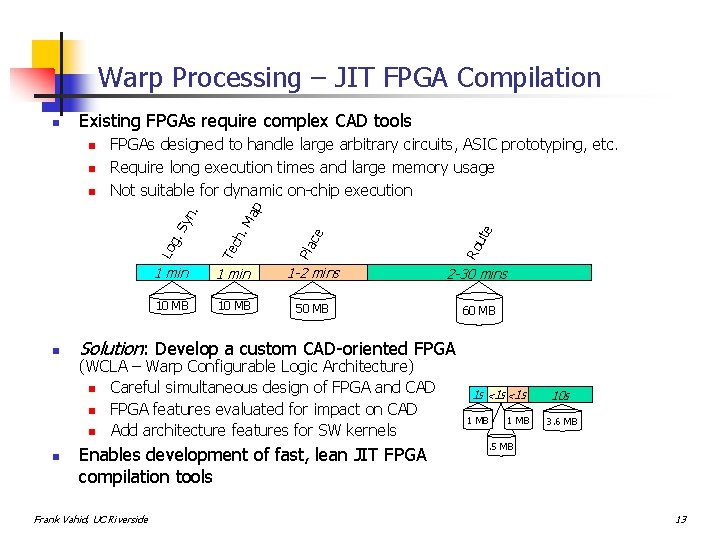 Warp Processing – JIT FPGA Compilation

Existing FPGAs require complex CAD tools

FPGAs designed to handle large arbitrary circuits, ASIC prototyping, etc.

Require long execution times and large memory usage

Not suitable for dynamic on-chip execution

Log. Syn.

Tech. Map

Place

Route

1 min

1 min

1-2 mins

2-30 mins

10 MB

10 MB

50 MB

60 MB

Solution: Develop a custom CAD-oriented FPGA (WCLA – Warp Configurable Logic Architecture)

Careful simultaneous design of FPGA and CAD

FPGA features evaluated for impact on CAD

Add architecture features for SW kernels

Enables development of fast, lean JIT FPGA compilation tools

1s

<1s

<1s

10s

1 MB

1 MB

3.6 MB

.5 MB

Frank Vahid, UC Riverside

13